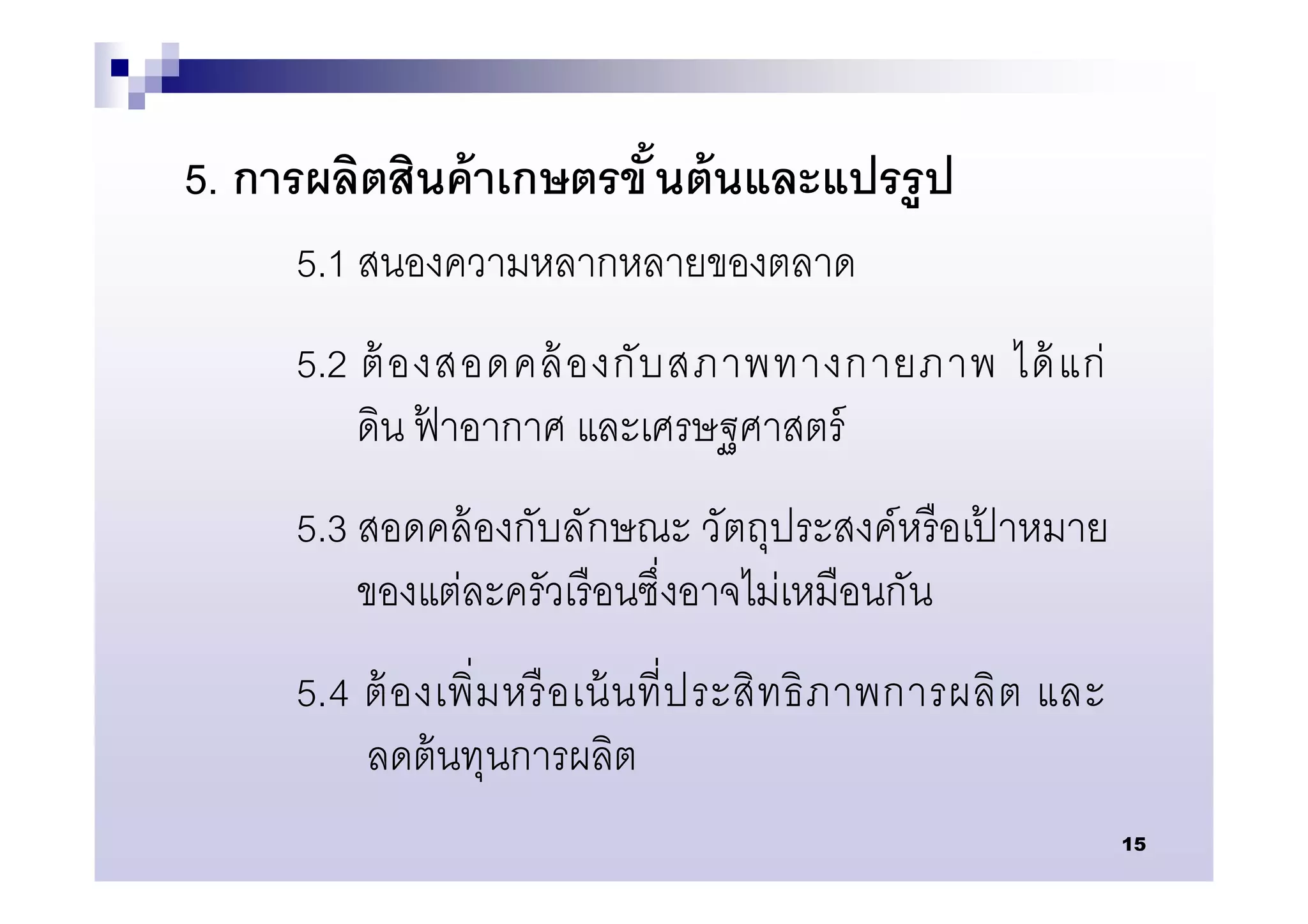 5. การผลิตสินค้าเกษตรขั้นต้นและแปรรูป

5.1 สนองความหลากหลายของตลาด

5.2 ต้องสอดคล้องกับสภาพทางกายภาพ ได้แก่ ดิน ฟ้าอากาศ และเศรษฐศาสตร์

5.3 สอดคล้องกับลักษณะ วัตถุประสงค์หรือเป้าหมายของแต่ละครัวเรือนซึ่งอาจไม่เหมือนกัน

5.4 ต้องเพิ่มหรือเน้นที่ประสิทธิภาพการผลิต และลดต้นทุนการผลิต

15